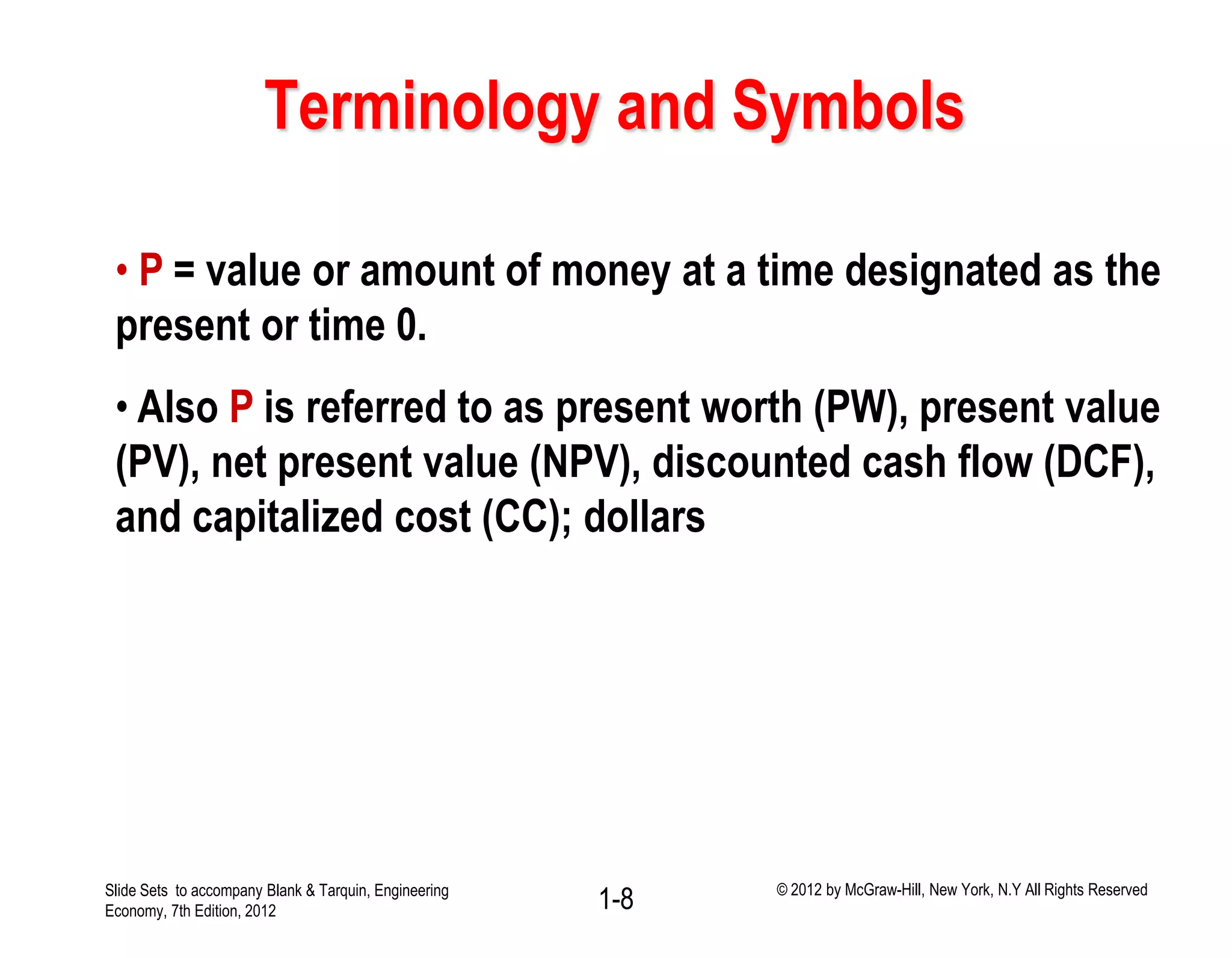 Terminology and Symbols

• P = value or amount of money at a time designated as the present or time 0.

• Also P is referred to as present worth (PW), present value (PV), net present value (NPV), discounted cash flow (DCF), and capitalized cost (CC); dollars

Slide Sets to accompany Blank & Tarquin, Engineering Economy, 7th Edition, 2012

1-8

© 2012 by McGraw-Hill, New York, N.Y All Rights Reserved